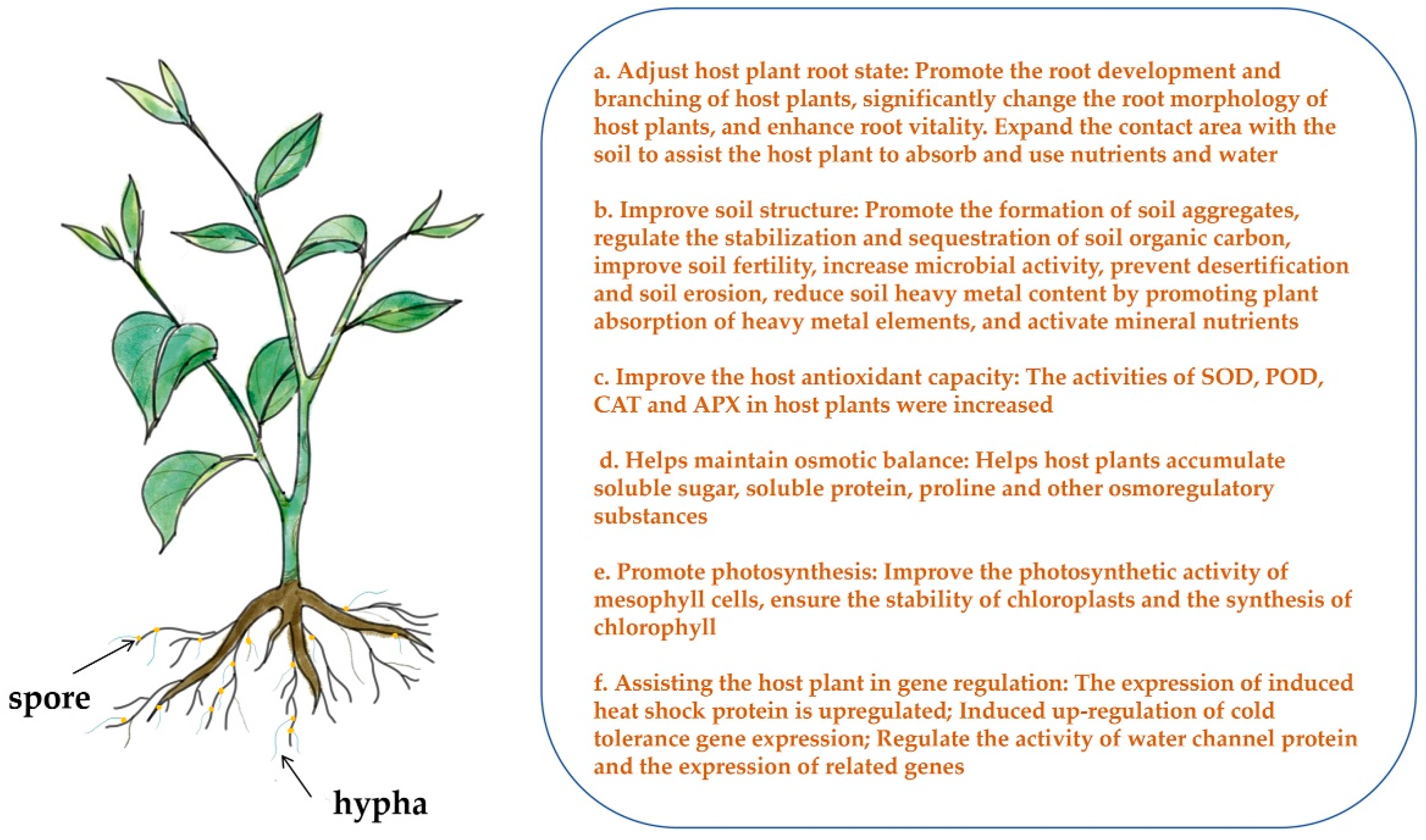 spore

hypha

a. Adjust host plant root state: Promote the root development and branching of host plants, significantly change the root morphology of host plants, and enhance root vitality. Expand the contact area with the soil to assist the host plant to absorb and use nutrients and water

b. Improve soil structure: Promote the formation of soil aggregates, regulate the stabilization and sequestration of soil organic carbon, improve soil fertility, increase microbial activity, prevent desertification and soil erosion, reduce soil heavy metal content by promoting plant absorption of heavy metal elements, and activate mineral nutrients

c. Improve the host antioxidant capacity: The activities of SOD, POD, CAT and APX in host plants were increased

d. Helps maintain osmotic balance: Helps host plants accumulate soluble sugar, soluble protein, proline and other osmoregulatory substances

e. Promote photosynthesis: Improve the photosynthetic activity of mesophyll cells, ensure the stability of chloroplasts and the synthesis of chlorophyll

f. Assisting the host plant in gene regulation: The expression of induced heat shock protein is upregulated; Induced up-regulation of cold tolerance gene expression; Regulate the activity of water channel protein and the expression of related genes